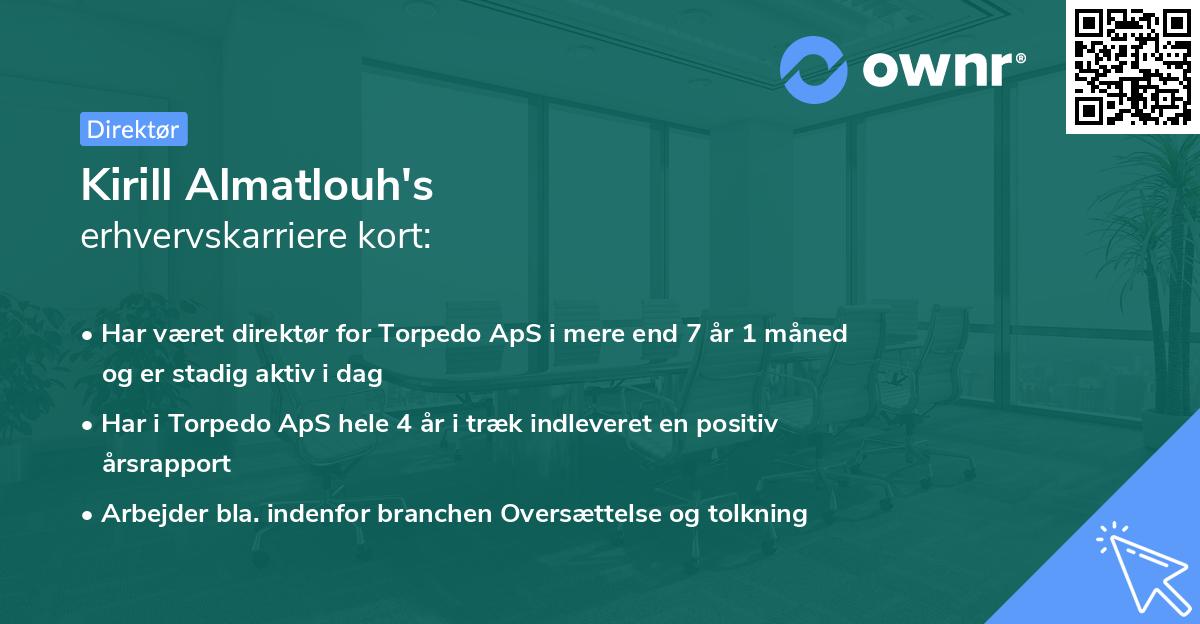 ownr®

Direktør

Kirill Almatlouh's
erhvervskarriere kort:

• Har været direktør for Torpedo ApS i mere end 7 år 1 måned og er stadig aktiv i dag

• Har i Torpedo ApS hele 4 år i træk indleveret en positiv årsrapport

• Arbejder bla. indenfor branchen Oversættelse og tolkning